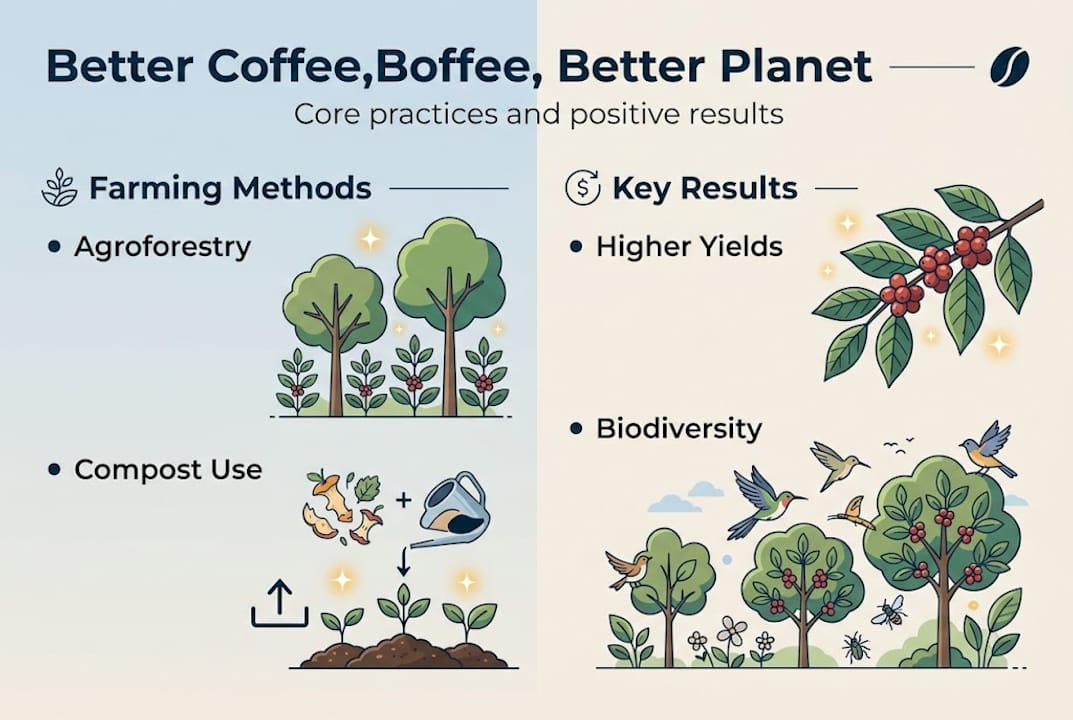 Better Coffee,Boffee, Better Planet

Core practices and positive results

Farming Methods

• Agroforestry

• Compost Use

Key Results

• Higher Yields

• Biodiversity